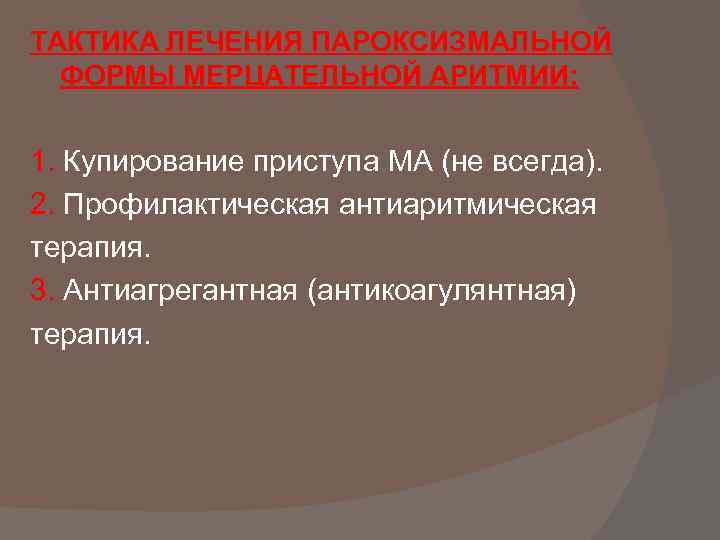 ТАКТИКА ЛЕЧЕНИЯ ПАРОКСИЗМАЛЬНОЙ ФОРМЫ МЕРЦАТЕЛЬНОЙ АРИТМИИ:

1. Купирование приступа МА (не всегда).
2. Профилактическая антиаритмическая терапия.
3. Антиагрегантная (антикоагулянтная) терапия.